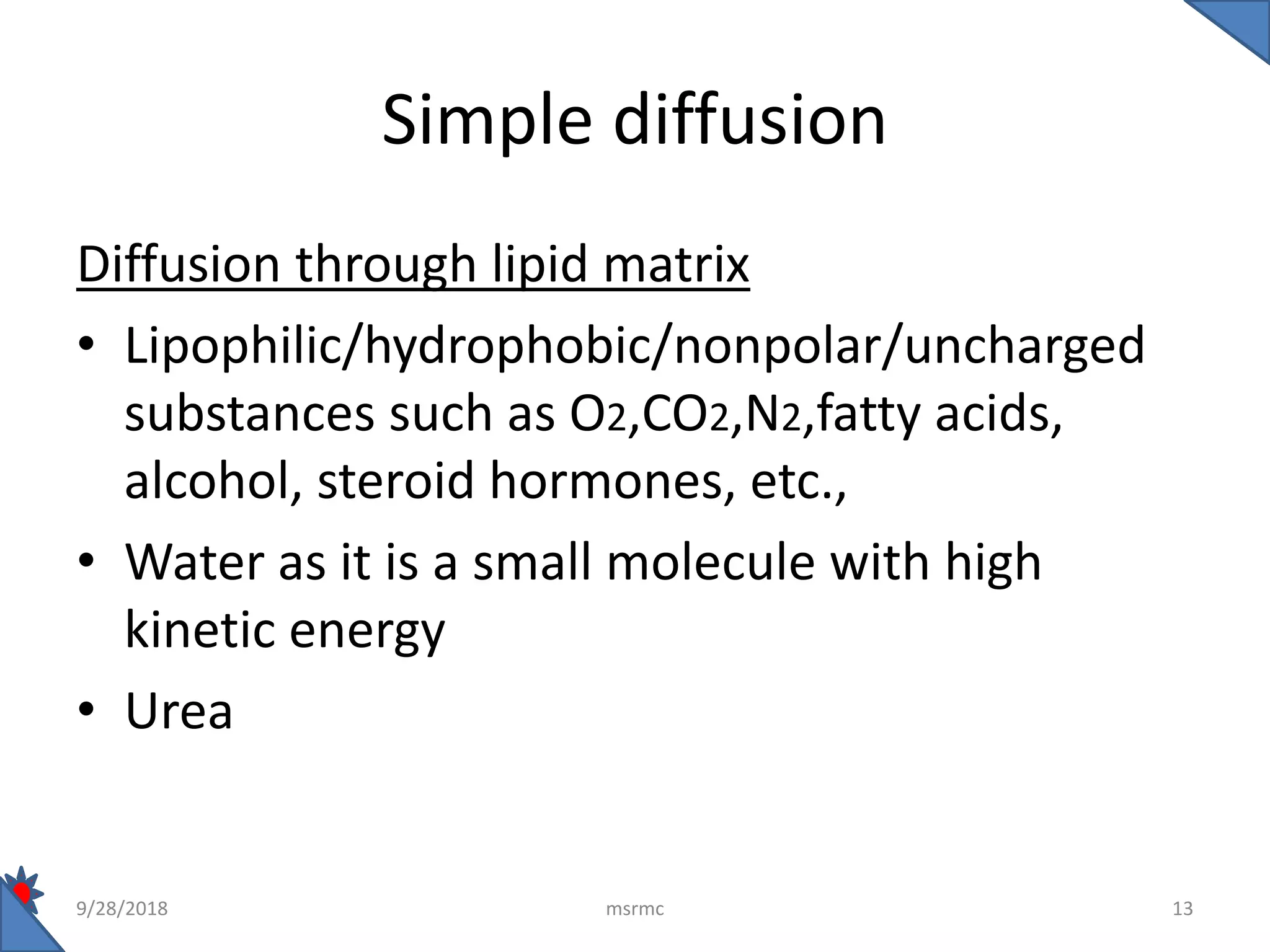 Simple diffusion

Diffusion through lipid matrix

• Lipophilic/hydrophobic/nonpolar/uncharged substances such as $O_2$,$CO_2$,$N_2$,fatty acids, alcohol, steroid hormones, etc.,

• Water as it is a small molecule with high kinetic energy

• Urea

9/28/2018 msrmc 13